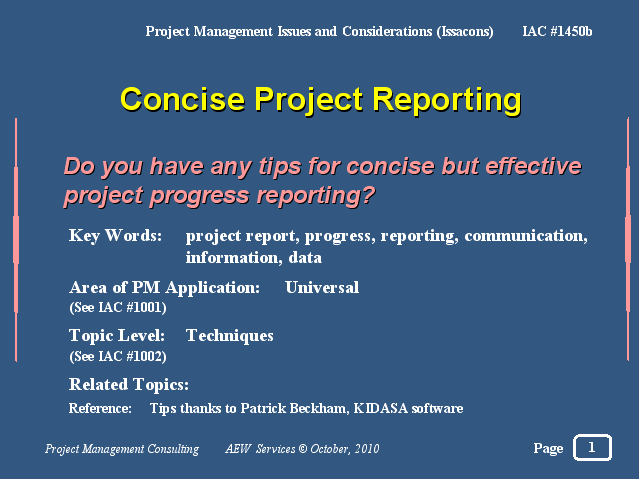 Project Management Issues and Considerations (Issacons) IAC #1450b

Concise Project Reporting

Do you have any tips for concise but effective project progress reporting?

Key Words: project report, progress, reporting, communication, information, data

Area of PM Application: Universal
(See IAC #1001)

Topic Level: Techniques
(See IAC #1002)

Related Topics:

Reference: Tips thanks to Patrick Beckham, KIDASA software

Project Management Consulting AEW Services © October, 2010 Page 1